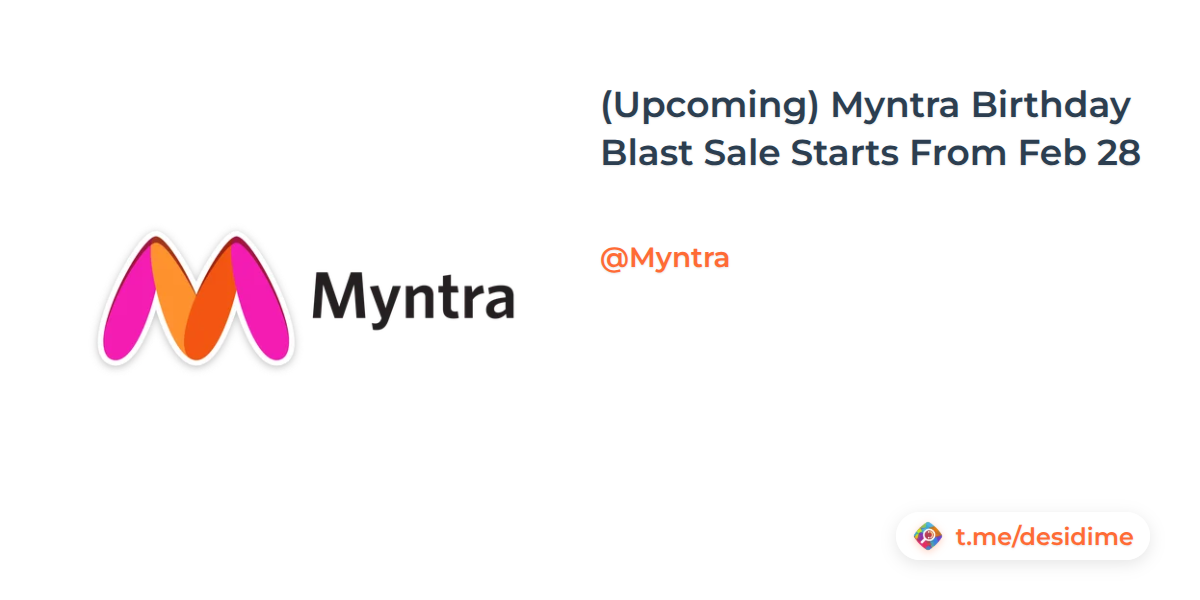 Myntra

(Upcoming) Myntra Birthday Blast Sale Starts From Feb 28

@Myntra

t.me/desidime